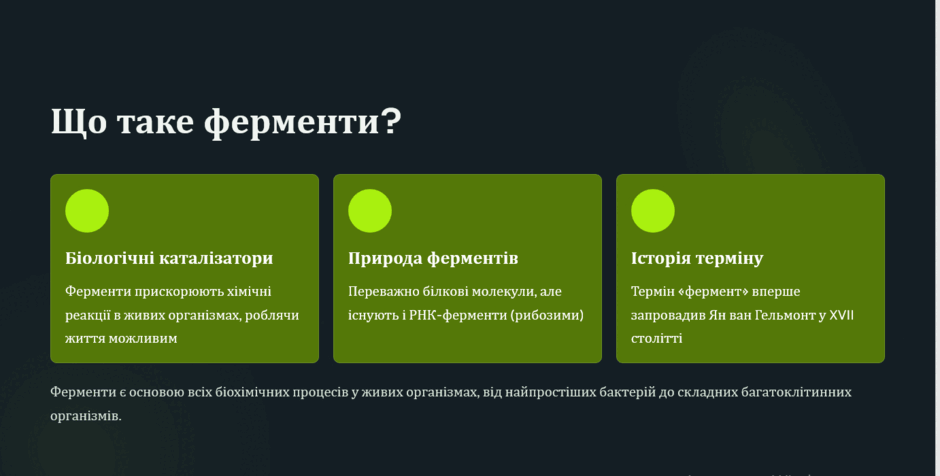 Що таке ферменти?

Біологічні каталізатори

Ферменти прискорюють хімічні реакції в живих організмах, роблячи життя можливим

Природа ферментів

Переважно білкові молекули, але існують і РНК-ферменти (рибозими)

Історія терміну

Термін «фермент» вперше запровадив Ян ван Гельмонт у XVII столітті

Ферменти є основою всіх біохімічних процесів у живих організмах, від найпростіших бактерій до складних багатоклітинних організмів.